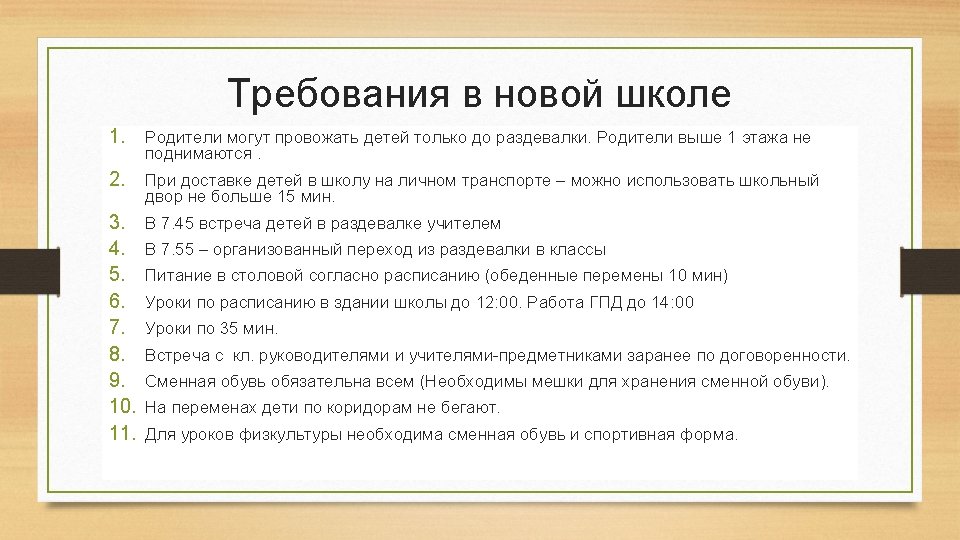 Требования в новой школе

1. Родители могут провожать детей только до раздевалки. Родители выше 1 этажа не поднимаются .
2. При доставке детей в школу на личном транспорте – можно использовать школьный двор не больше 15 мин.
3. В 7.45 встреча детей в раздевалке учителем
4. В 7.55 – организованный переход из раздевалки в классы
5. Питание в столовой согласно расписанию (обеденные перемены 10 мин)
6. Уроки по расписанию в здании школы до 12:00. Работа ГПД до 14:00
7. Уроки по 35 мин.
8. Встреча с кл. руководителями и учителями-предметниками заранее по договоренности.
9. Сменная обувь обязательна всем (Необходимы мешки для хранения сменной обуви).
10. На переменах дети по коридорам не бегают.
11. Для уроков физкультуры необходима сменная обувь и спортивная форма.